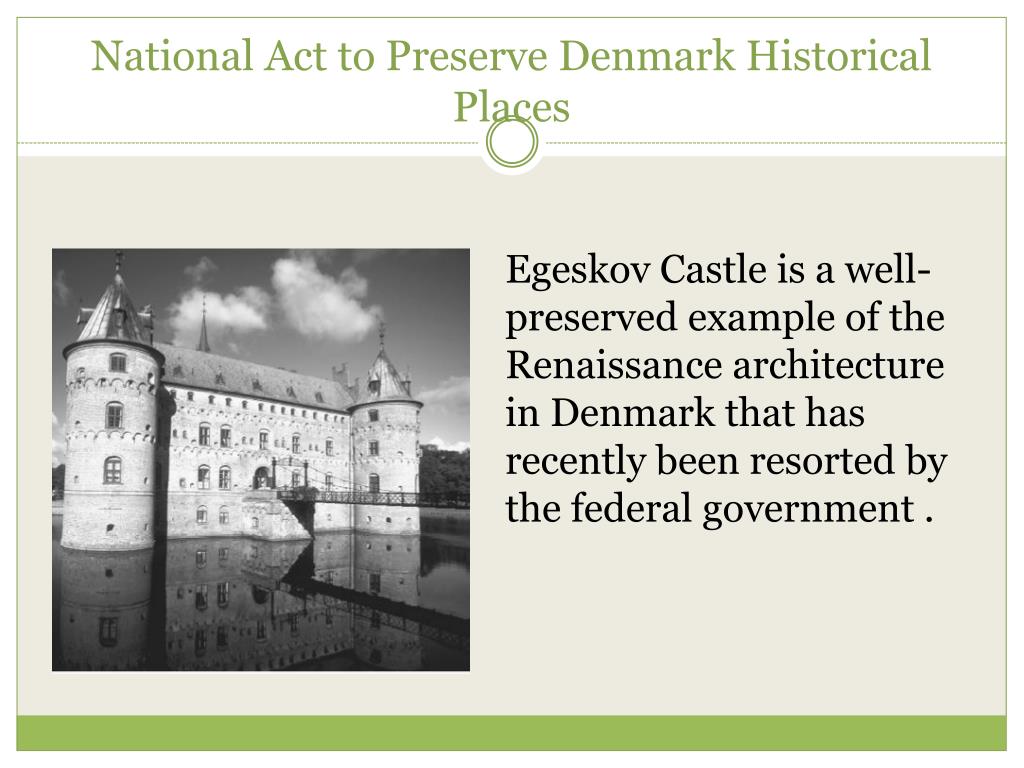 National Act to Preserve Denmark Historical Places

Egeskov Castle is a well-preserved example of the Renaissance architecture in Denmark that has recently been resorted by the federal government .